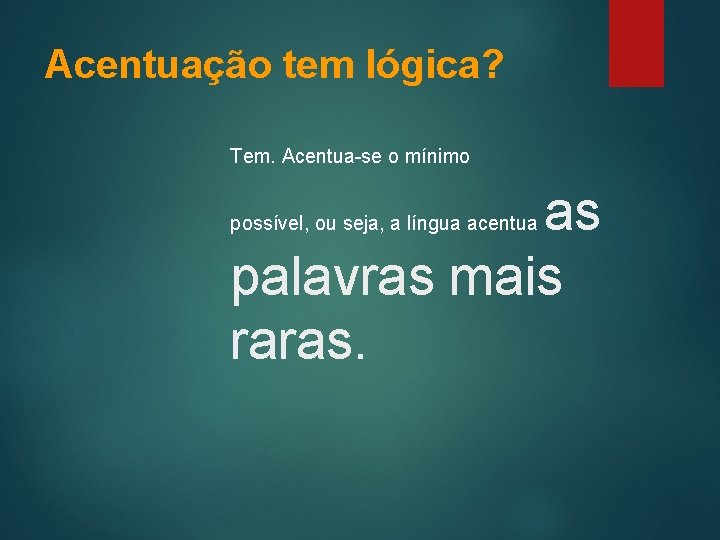 Acentuação tem lógica?

Tem. Acentua-se o mínimo possível, ou seja, a língua acentua as palavras mais raras.